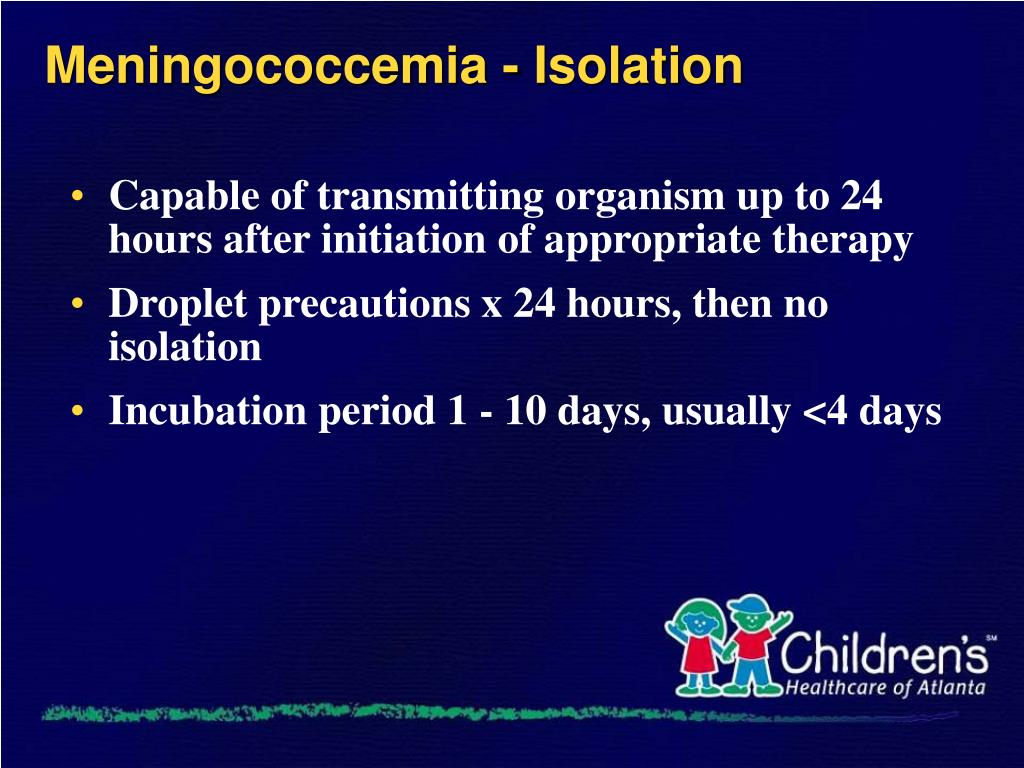 Meningococcemia - Isolation

• Capable of transmitting organism up to 24 hours after initiation of appropriate therapy
• Droplet precautions x 24 hours, then no isolation
• Incubation period 1 - 10 days, usually <4 days

Children's SM
Healthcare of Atlanta